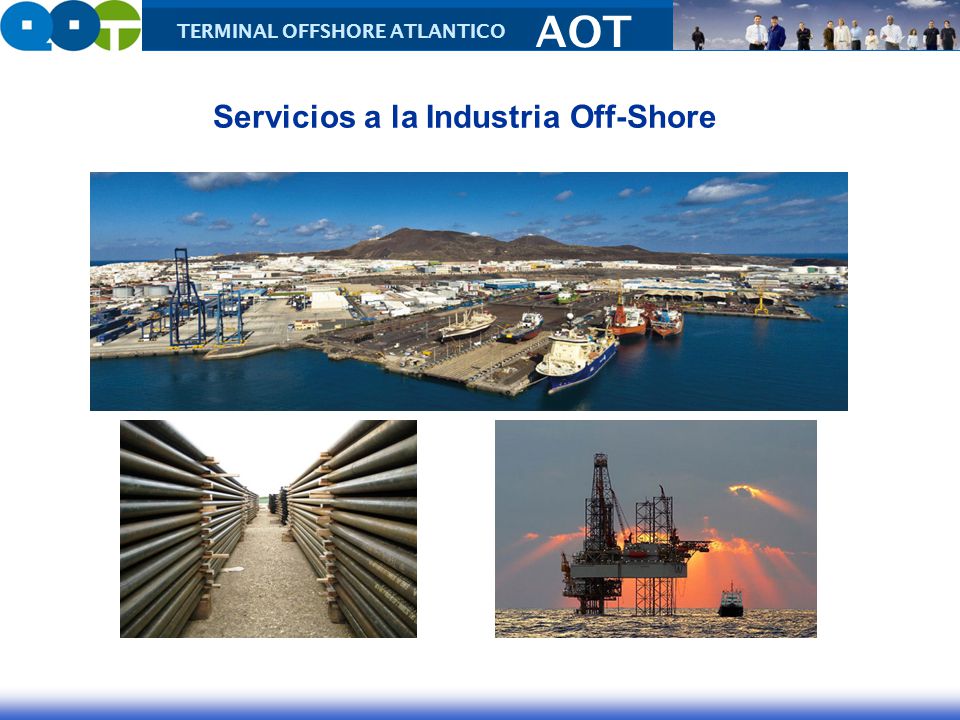 TERMINAL OFFSHORE ATLANTICO AOT

Servicios a la Industria Off-Shore